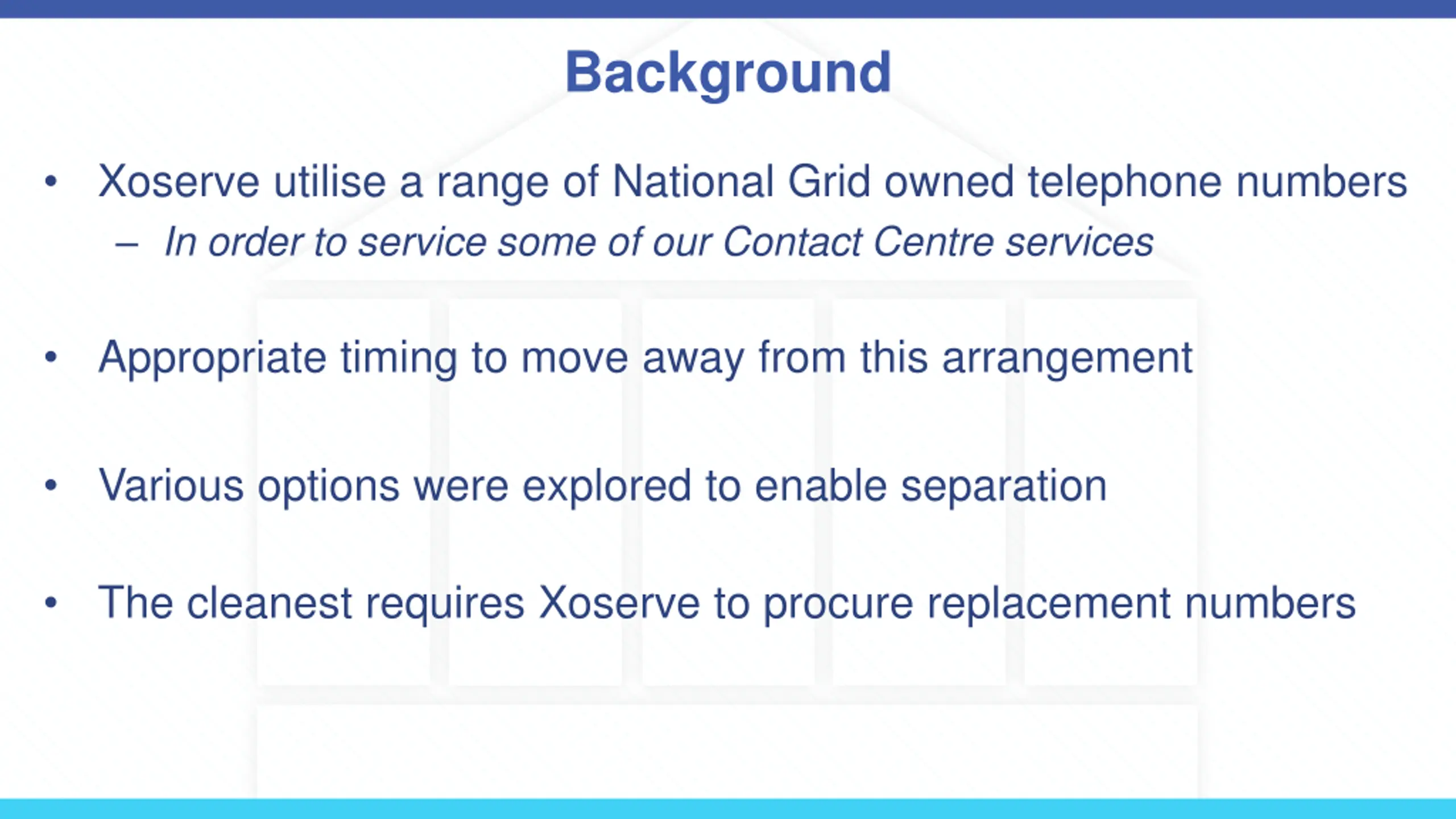 Background

• Xoserve utilise a range of National Grid owned telephone numbers
– In order to service some of our Contact Centre services

• Appropriate timing to move away from this arrangement

• Various options were explored to enable separation

• The cleanest requires Xoserve to procure replacement numbers